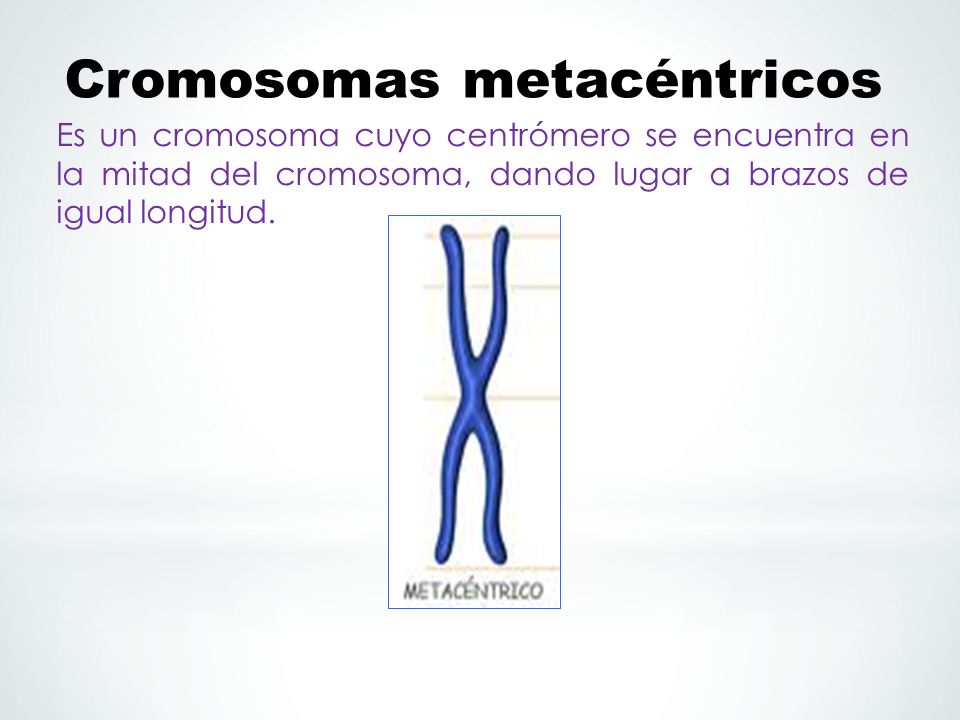 Cromosomas metacéntricos

Es un cromosoma cuyo centrómero se encuentra en la mitad del cromosoma, dando lugar a brazos de igual longitud.

METACÉNTRICO